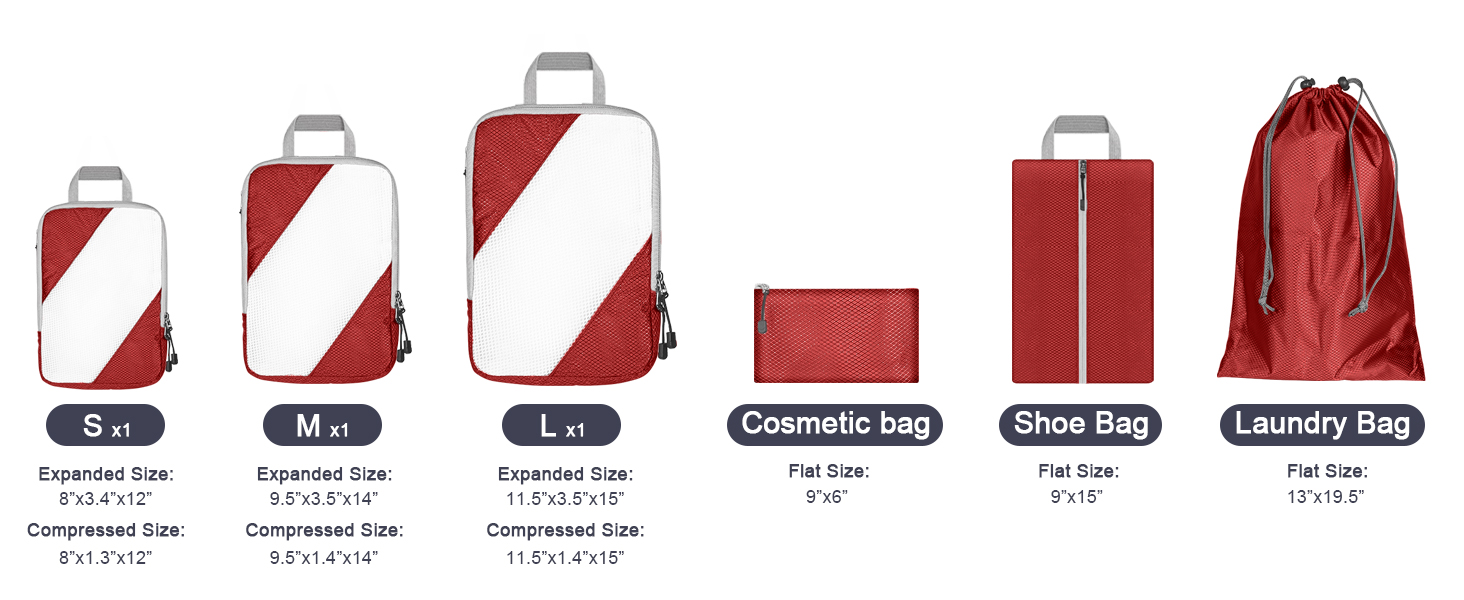 S x1
Expanded Size:
8”x3.4”x12”
Compressed Size:
8”x1.3”x12”

M x1
Expanded Size:
9.5”x3.5”x14”
Compressed Size:
9.5”x1.4”x14”

L x1
Expanded Size:
11.5”x3.5”x15”
Compressed Size:
11.5”x1.4”x15”

Cosmetic bag
Flat Size:
9”x6”

Shoe Bag
Flat Size:
9”x15”

Laundry Bag
Flat Size:
13”x19.5”